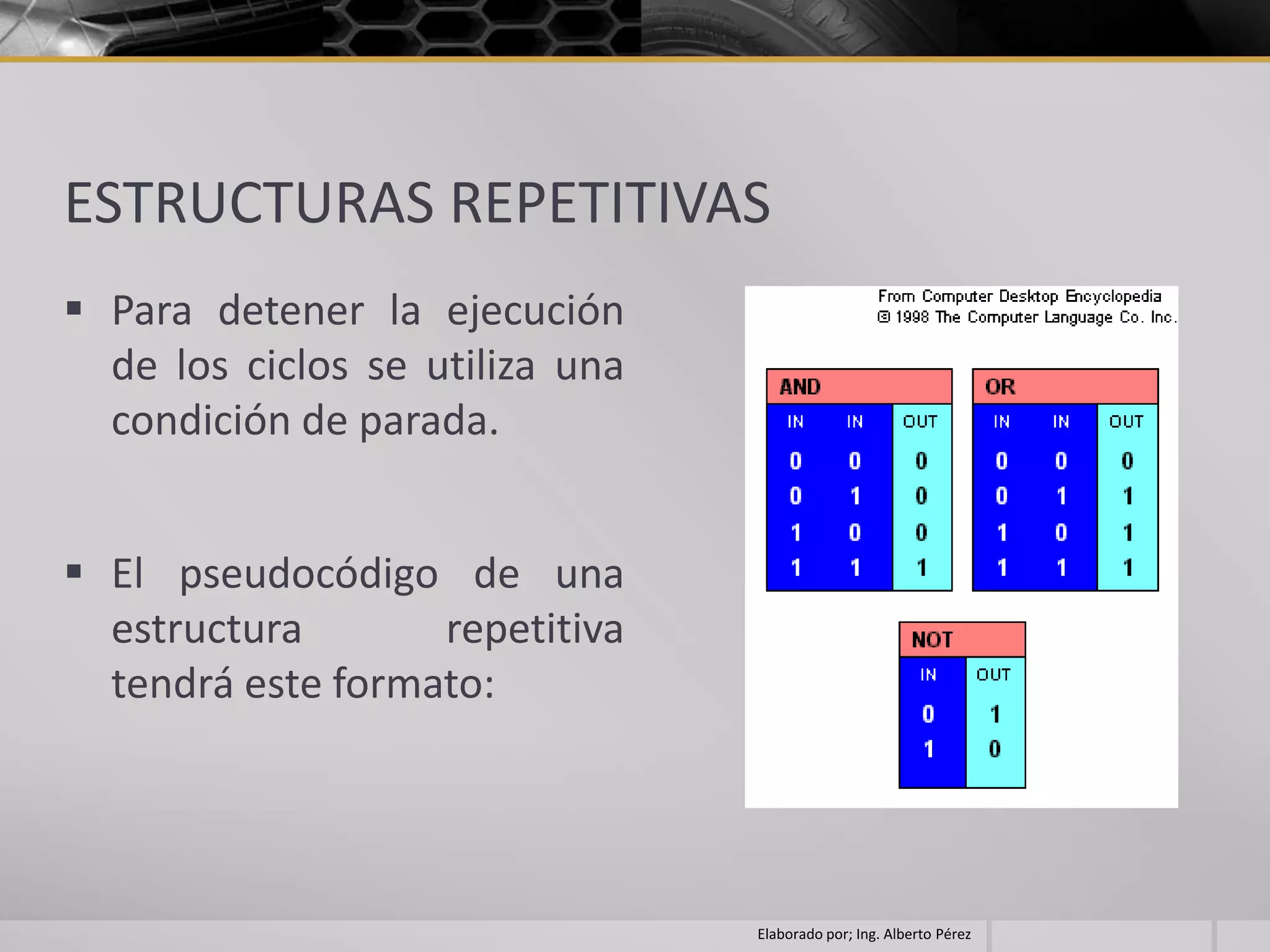 ESTRUCTURAS REPETITIVAS

▪ Para detener la ejecución de los ciclos se utiliza una condición de parada.

▪ El pseudocódigo de una estructura repetitiva tendrá este formato:

From Computer Desktop Encyclopedia
© 1998 The Computer Language Co. Inc.

AND

| IN | IN | OUT |
|---|---|---|
| 0 | 0 | 0 |
| 0 | 1 | 0 |
| 1 | 0 | 0 |
| 1 | 1 | 1 |

OR

| IN | IN | OUT |
|---|---|---|
| 0 | 0 | 0 |
| 0 | 1 | 1 |
| 1 | 0 | 1 |
| 1 | 1 | 1 |

NOT

| IN | OUT |
|---|---|
| 0 | 1 |
| 1 | 0 |

Elaborado por; Ing. Alberto Pérez